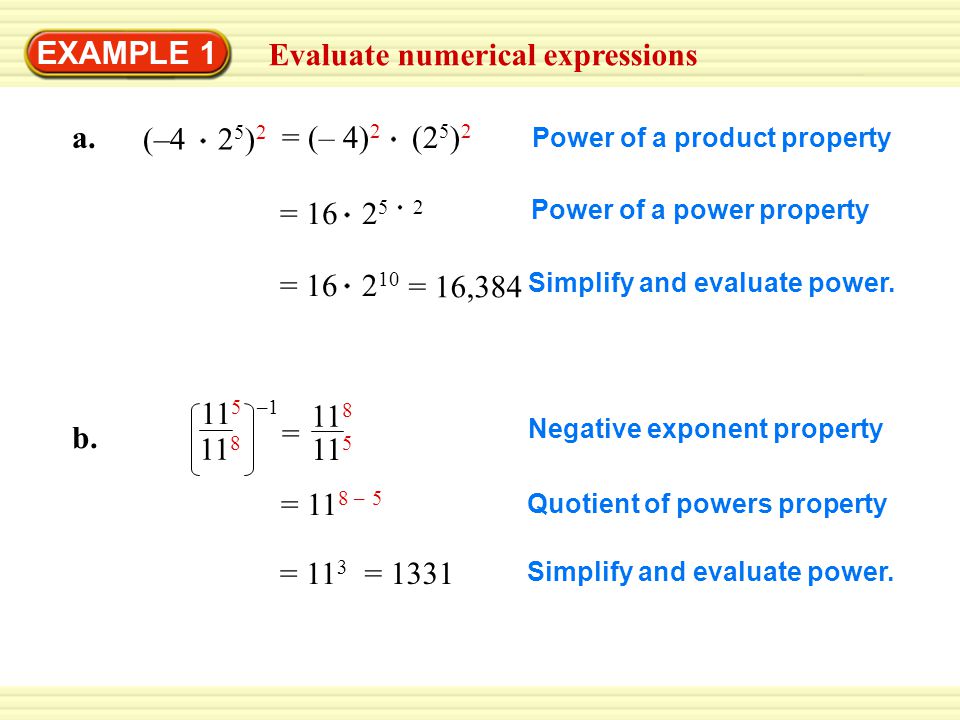 EXAMPLE 1 Evaluate numerical expressions

a. $(-4 \cdot 2^5)^2 = (-4)^2 \cdot (2^5)^2$ Power of a product property

$= 16 \cdot 2^{5 \cdot 2}$ Power of a power property

$= 16 \cdot 2^{10} = 16,384$ Simplify and evaluate power.

b. $\left(\frac{11^5}{11^8}\right)^{-1} = \frac{11^8}{11^5}$ Negative exponent property

$= 11^{8-5}$ Quotient of powers property

$= 11^3 = 1331$ Simplify and evaluate power.